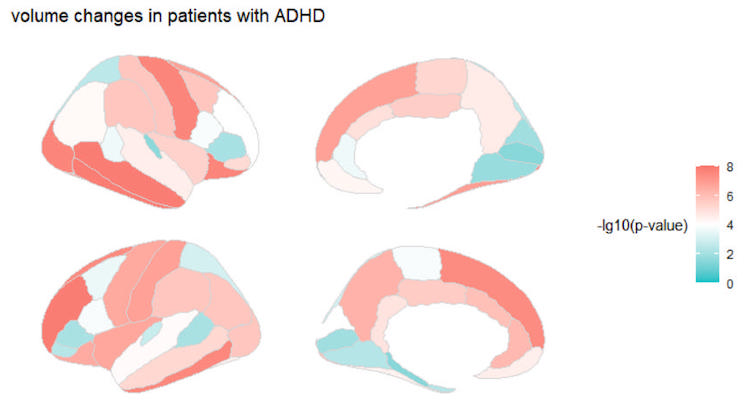 volume changes in patients with ADHD

-lg10(p-value)

8
6
4
2
0